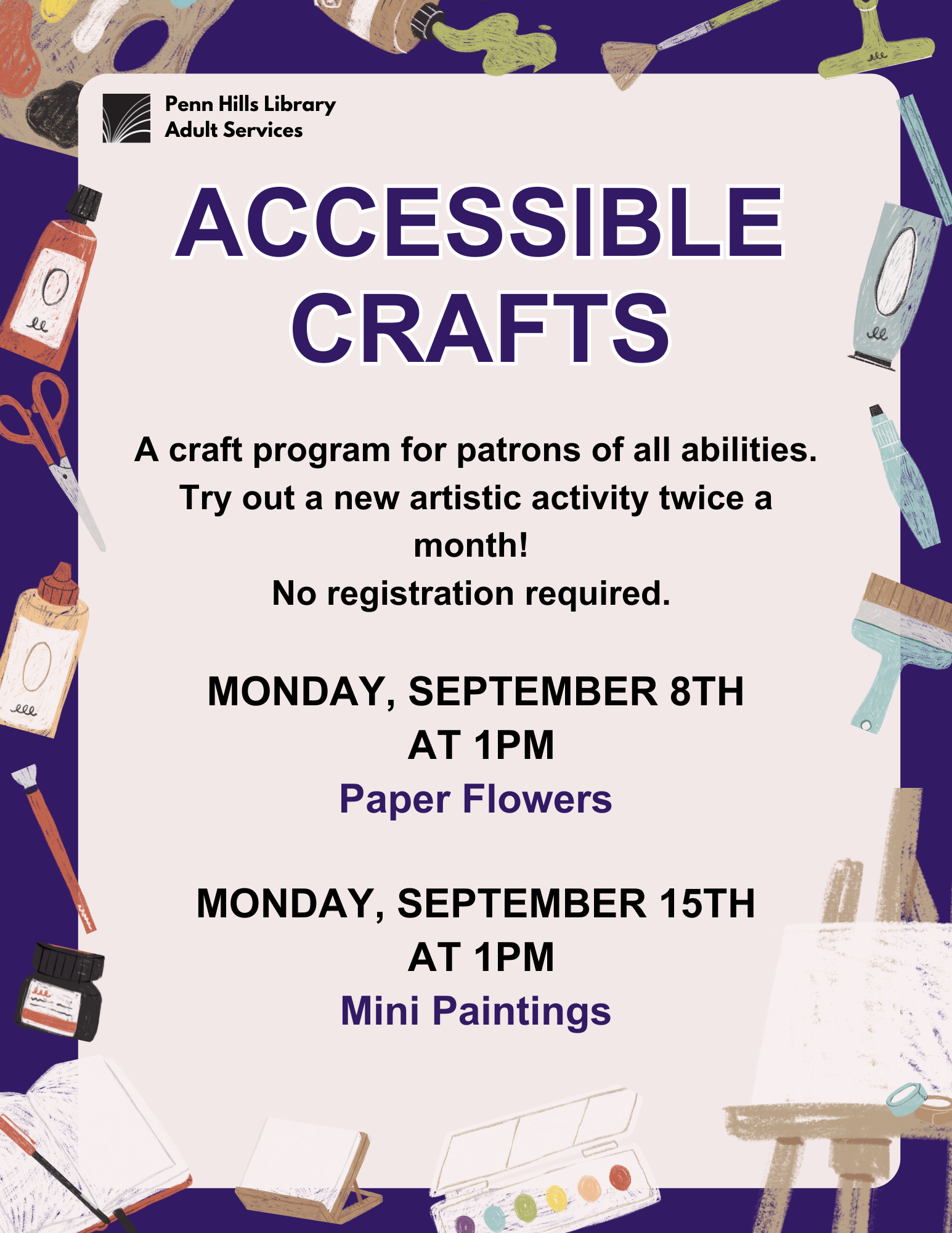 Penn Hills Library
Adult Services

ACCESSIBLE CRAFTS

A craft program for patrons of all abilities. Try out a new artistic activity twice a month!
No registration required.

MONDAY, SEPTEMBER 8TH AT 1PM
Paper Flowers

MONDAY, SEPTEMBER 15TH AT 1PM
Mini Paintings